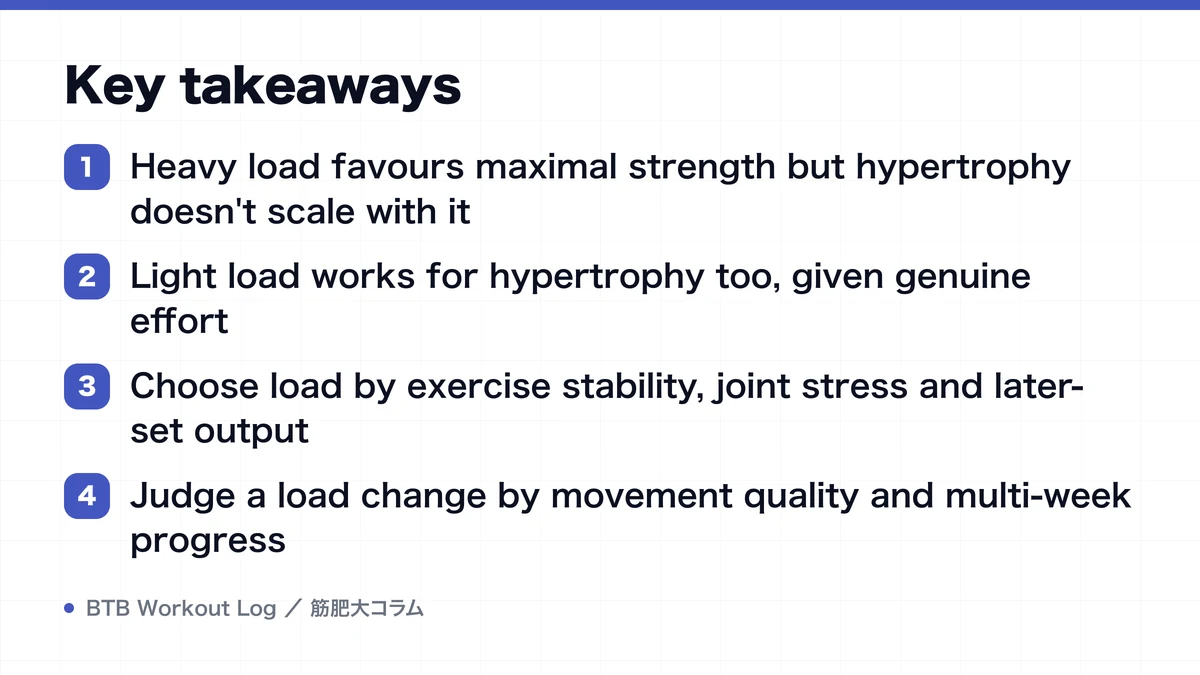 Key takeaways

1 Heavy load favours maximal strength but hypertrophy doesn't scale with it

2 Light load works for hypertrophy too, given genuine effort

3 Choose load by exercise stability, joint stress and later-set output

4 Judge a load change by movement quality and multi-week progress

BTB Workout Log ／ 筋肥大コラム